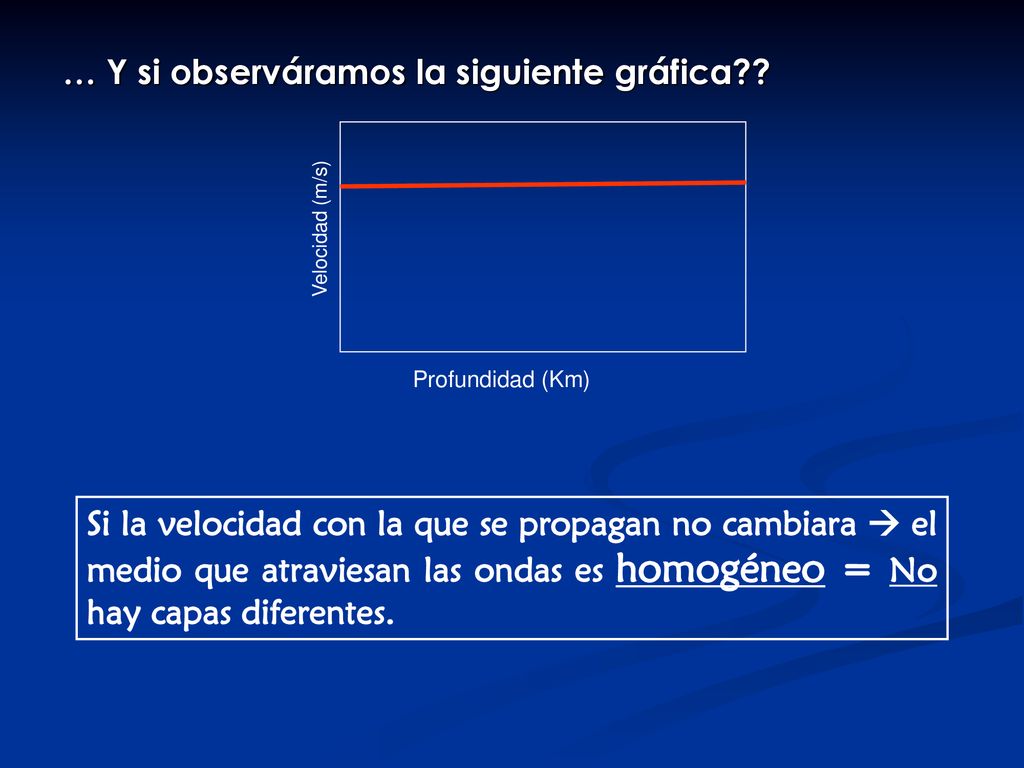 … Y si observáramos la siguiente gráfica??

Velocidad (m/s)

Profundidad (Km)

Si la velocidad con la que se propagan no cambiara → el medio que atraviesan las ondas es homogéneo = No hay capas diferentes.